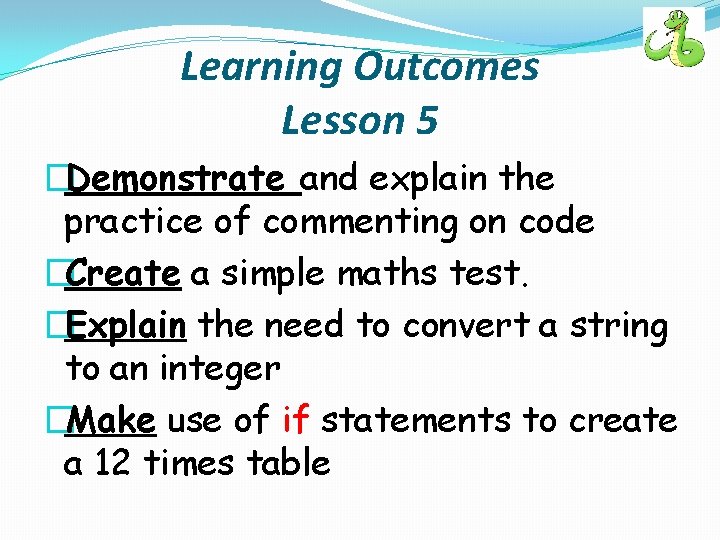 Learning Outcomes
Lesson 5

Demonstrate and explain the practice of commenting on code

Create a simple maths test.

Explain the need to convert a string to an integer

Make use of if statements to create a 12 times table